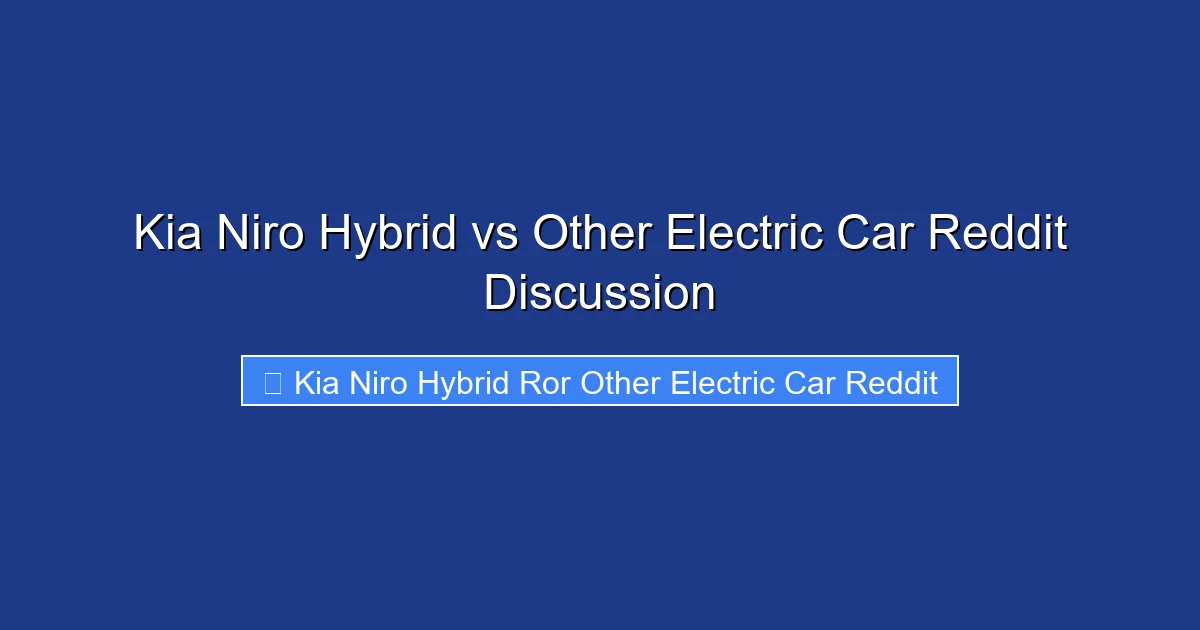 Kia Niro Hybrid vs Other Electric Car Reddit Discussion

 Kia Niro Hybrid Ror Other Electric Car Reddit